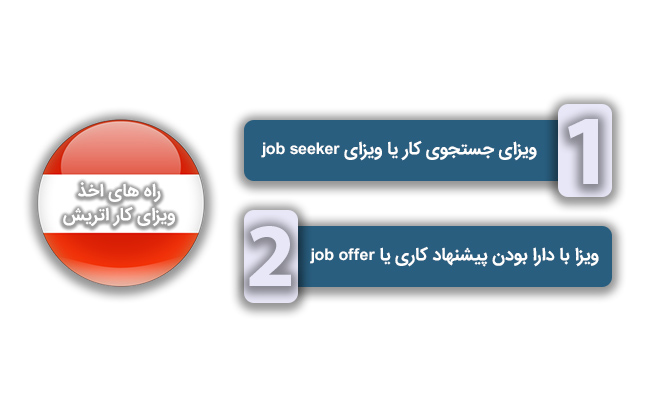 راه های اخذ
ویزای کار اتریش

1
ویزای جستجوی کار یا ویزای job seeker

2
ویزا با دارا بودن پیشنهاد کاری یا job offer